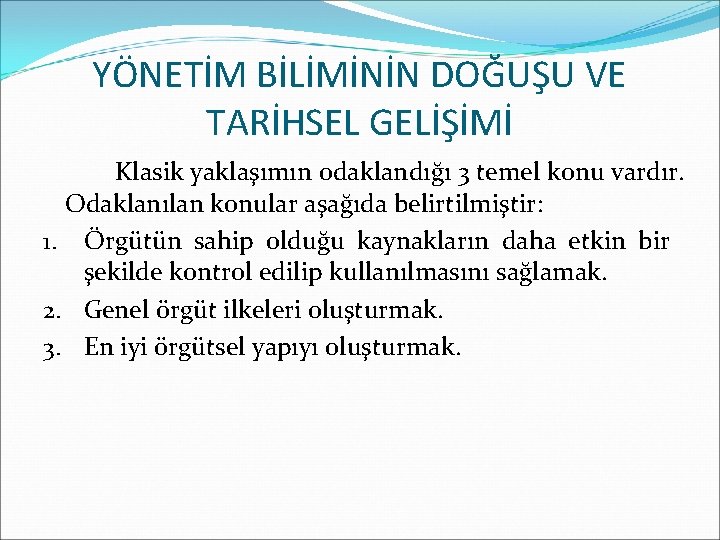 YÖNETİM BİLİMİNİN DOĞUŞU VE TARİHSEL GELİŞİMİ

Klasik yaklaşımın odaklandığı 3 temel konu vardır. Odaklanılan konular aşağıda belirtilmiştir:

1. Örgütün sahip olduğu kaynakların daha etkin bir şekilde kontrol edilip kullanılmasını sağlamak.
2. Genel örgüt ilkeleri oluşturmak.
3. En iyi örgütsel yapıyı oluşturmak.